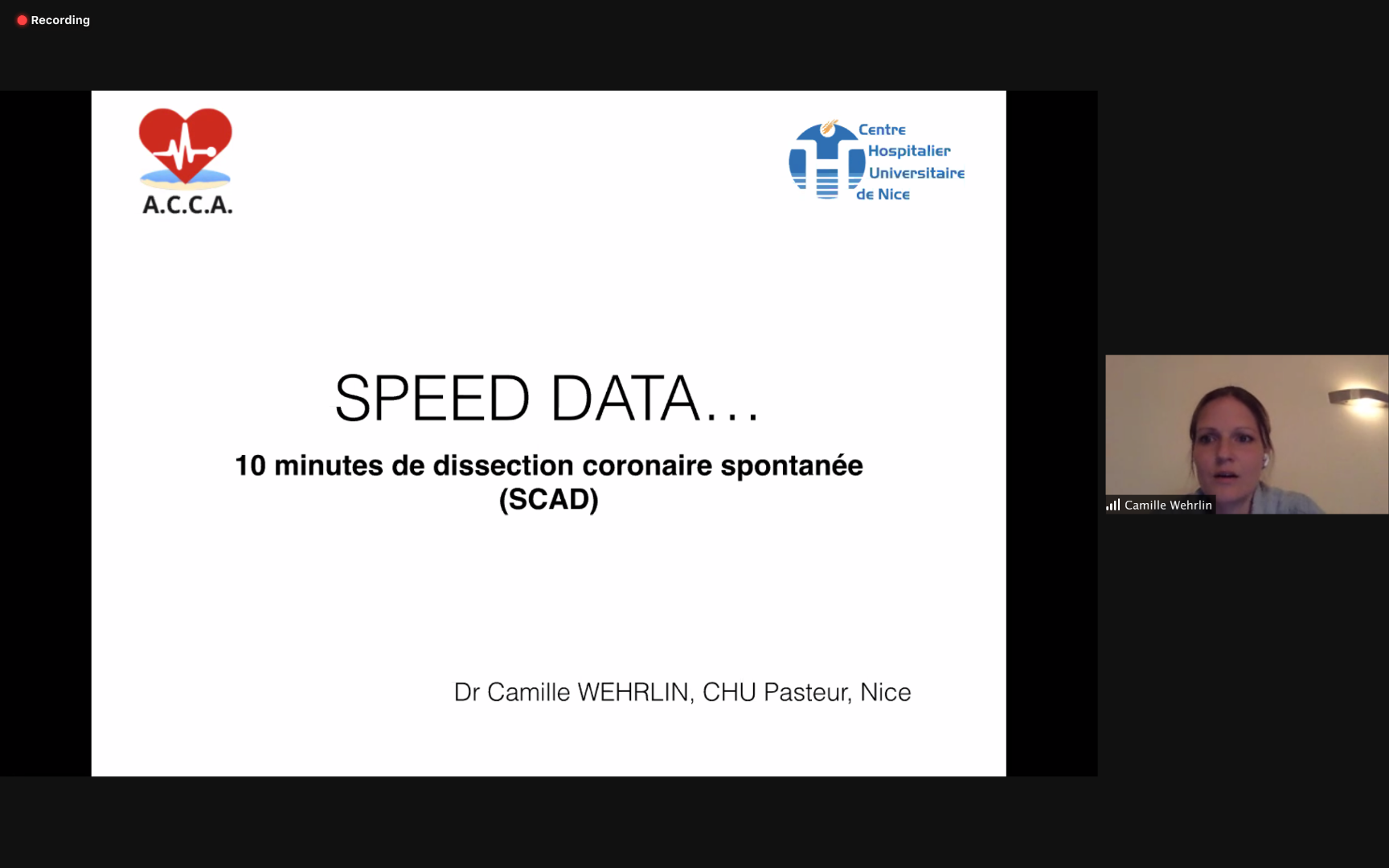 Recording

A.C.C.A.

Centre Hospitalier Universitaire de Nice

SPEED DATA…

10 minutes de dissection coronaire spontanée (SCAD)

Dr Camille WEHRLIN, CHU Pasteur, Nice

Camille Wehrlin